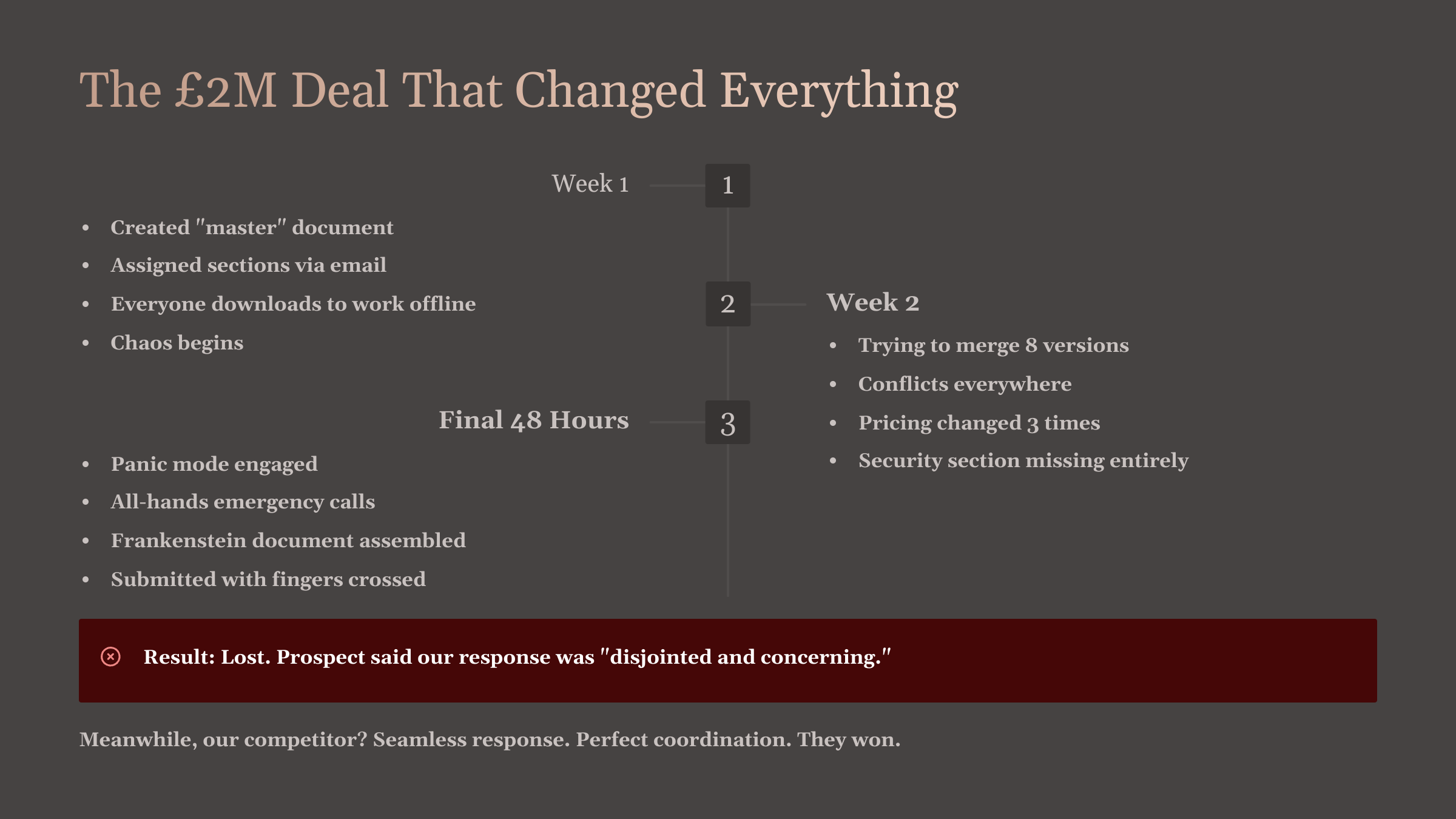 The £2M Deal That Changed Everything

Week 1

1

- Created "master" document
- Assigned sections via email
- Everyone downloads to work offline
- Chaos begins

2

Week 2

- Trying to merge 8 versions
- Conflicts everywhere
- Pricing changed 3 times
- Security section missing entirely

Final 48 Hours

3

- Panic mode engaged
- All-hands emergency calls
- Frankenstein document assembled
- Submitted with fingers crossed

Result: Lost. Prospect said our response was "disjointed and concerning."

Meanwhile, our competitor? Seamless response. Perfect coordination. They won.